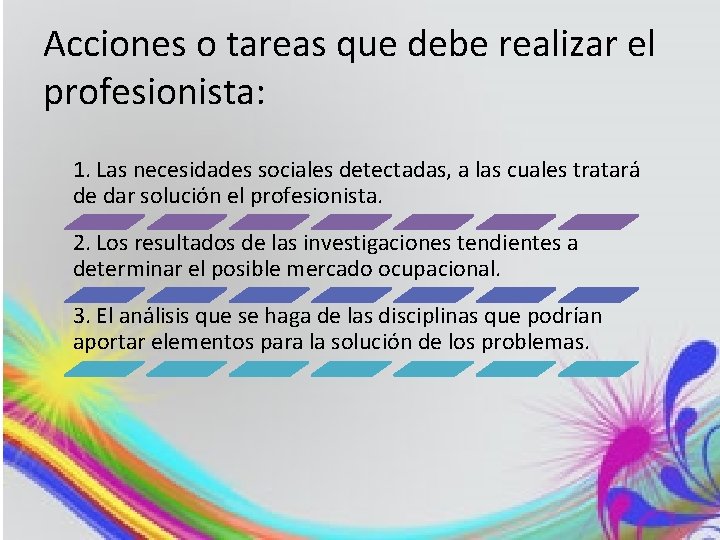 Acciones o tareas que debe realizar el profesionista:

1. Las necesidades sociales detectadas, a las cuales tratará de dar solución el profesionista.

2. Los resultados de las investigaciones tendientes a determinar el posible mercado ocupacional.

3. El análisis que se haga de las disciplinas que podrían aportar elementos para la solución de los problemas.